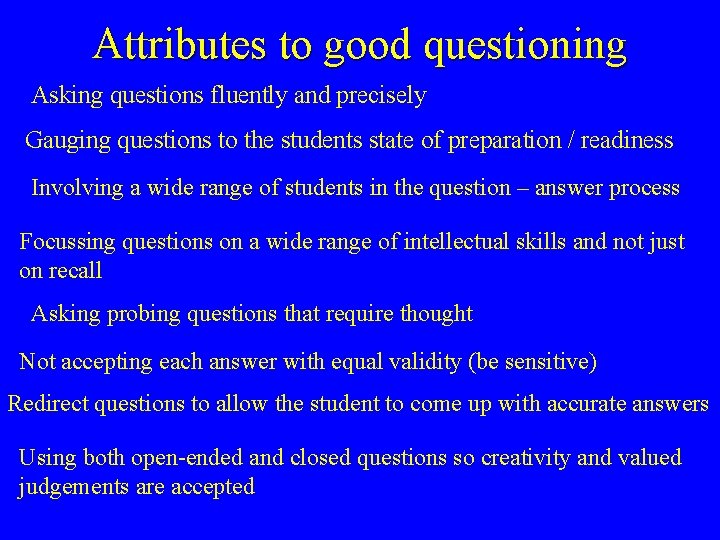 Attributes to good questioning

Asking questions fluently and precisely

Gauging questions to the students state of preparation / readiness

Involving a wide range of students in the question – answer process

Focussing questions on a wide range of intellectual skills and not just on recall

Asking probing questions that require thought

Not accepting each answer with equal validity (be sensitive)

Redirect questions to allow the student to come up with accurate answers

Using both open-ended and closed questions so creativity and valued judgements are accepted